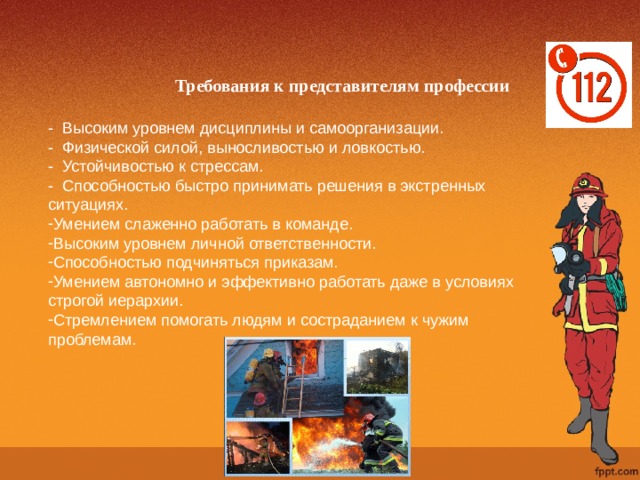 112

Требования к представителям профессии

- Высоким уровнем дисциплины и самоорганизации.
- Физической силой, выносливостью и ловкостью.
- Устойчивостью к стрессам.
- Способностью быстро принимать решения в экстренных ситуациях.
-Умением слаженно работать в команде.
-Высоким уровнем личной ответственности.
-Способностью подчиняться приказам.
-Умением автономно и эффективно работать даже в условиях строгой иерархии.
-Стремлением помогать людям и состраданием к чужим проблемам.

fppt.com